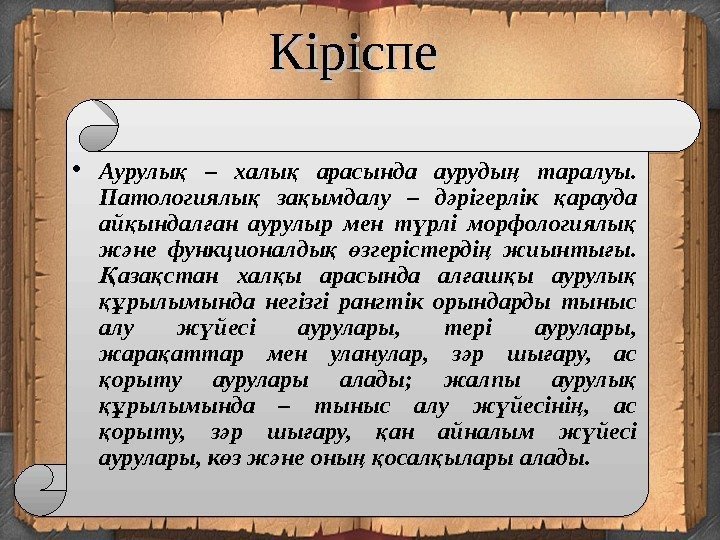 Кіріспе

• Аурулық – халық арасында аурудың таралуы. Патологиялық зақымдалу – дәрігерлік қарауда айқындалған аурулыр мен түрлі морфологиялық және функционалдық өзгерістердің жиынтығы. Қазақстан халқы арасында алғашқы аурулық құрылымында негізгі рангтік орындарды тыныс алу жүйесі аурулары, тері аурулары, жарақаттар мен уланулар, зәр шығару, ас қорыту аурулары алады; жалпы аурулық құрылымында – тыныс алу жүйесінің, ас қорыту, зәр шығару, қан айналым жүйесі аурулары, көз және оның қосалқылары алады.